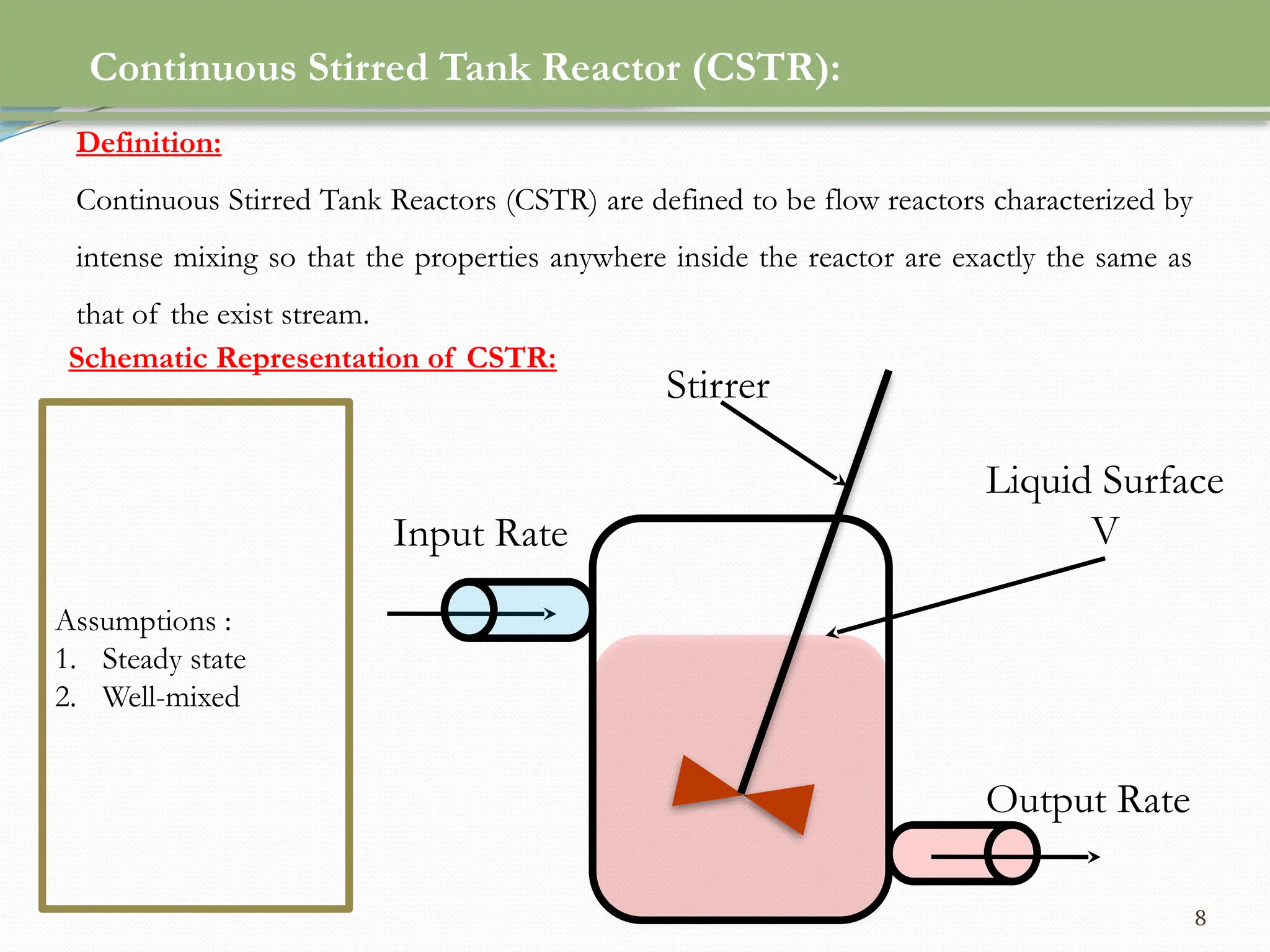 Continuous Stirred Tank Reactor (CSTR):

Definition:

Continuous Stirred Tank Reactors (CSTR) are defined to be flow reactors characterized by intense mixing so that the properties anywhere inside the reactor are exactly the same as that of the exist stream.

Schematic Representation of CSTR:

Assumptions :
1. Steady state
2. Well-mixed

Stirrer

Liquid Surface
V

Input Rate

Output Rate

8